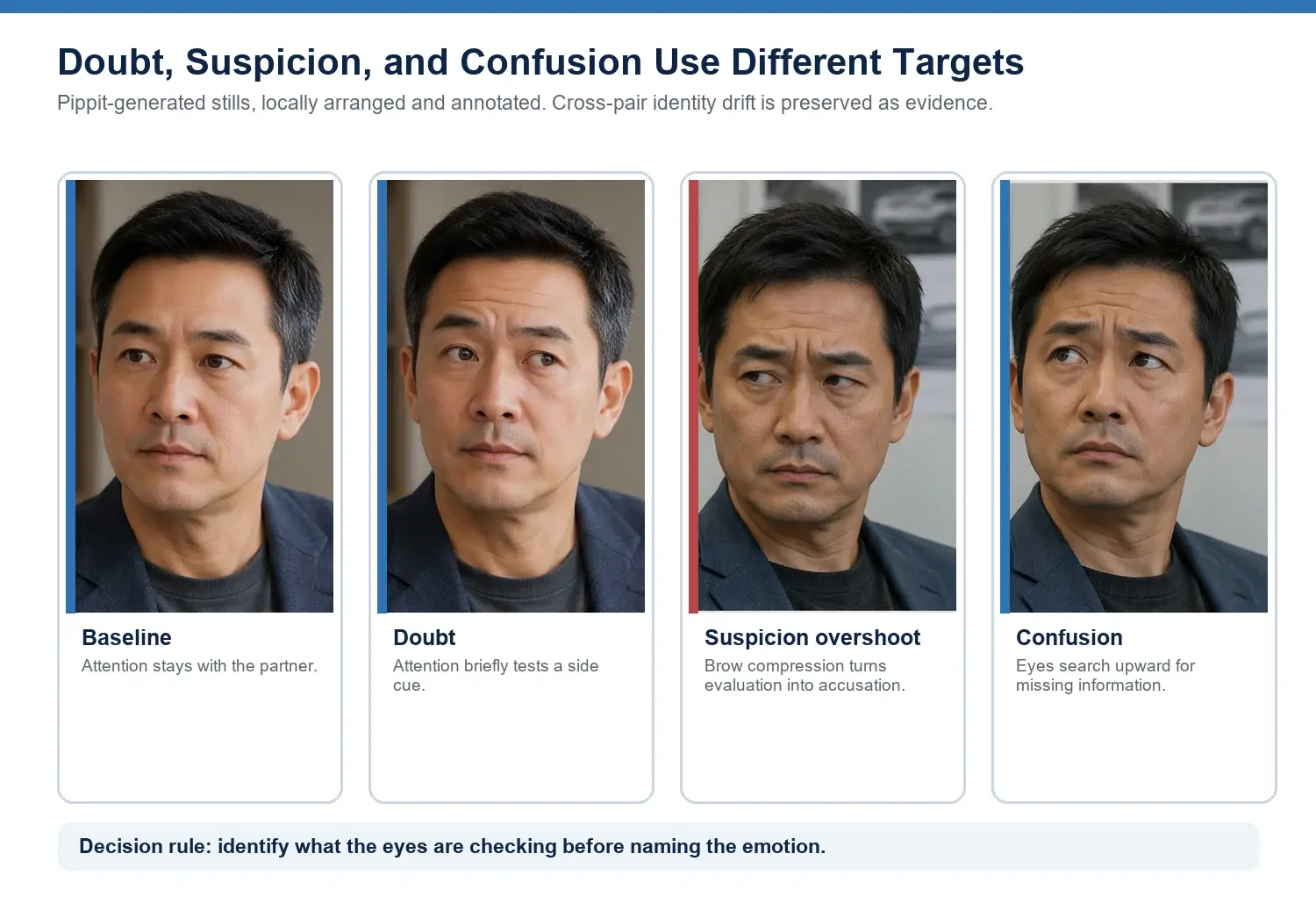 Doubt, Suspicion, and Confusion Use Different Targets

Pippit-generated stills, locally arranged and annotated. Cross-pair identity drift is preserved as evidence.

Baseline
Attention stays with the partner.

Doubt
Attention briefly tests a side cue.

Suspicion overshoot
Brow compression turns evaluation into accusation.

Confusion
Eyes search upward for missing information.

Decision rule: identify what the eyes are checking before naming the emotion.